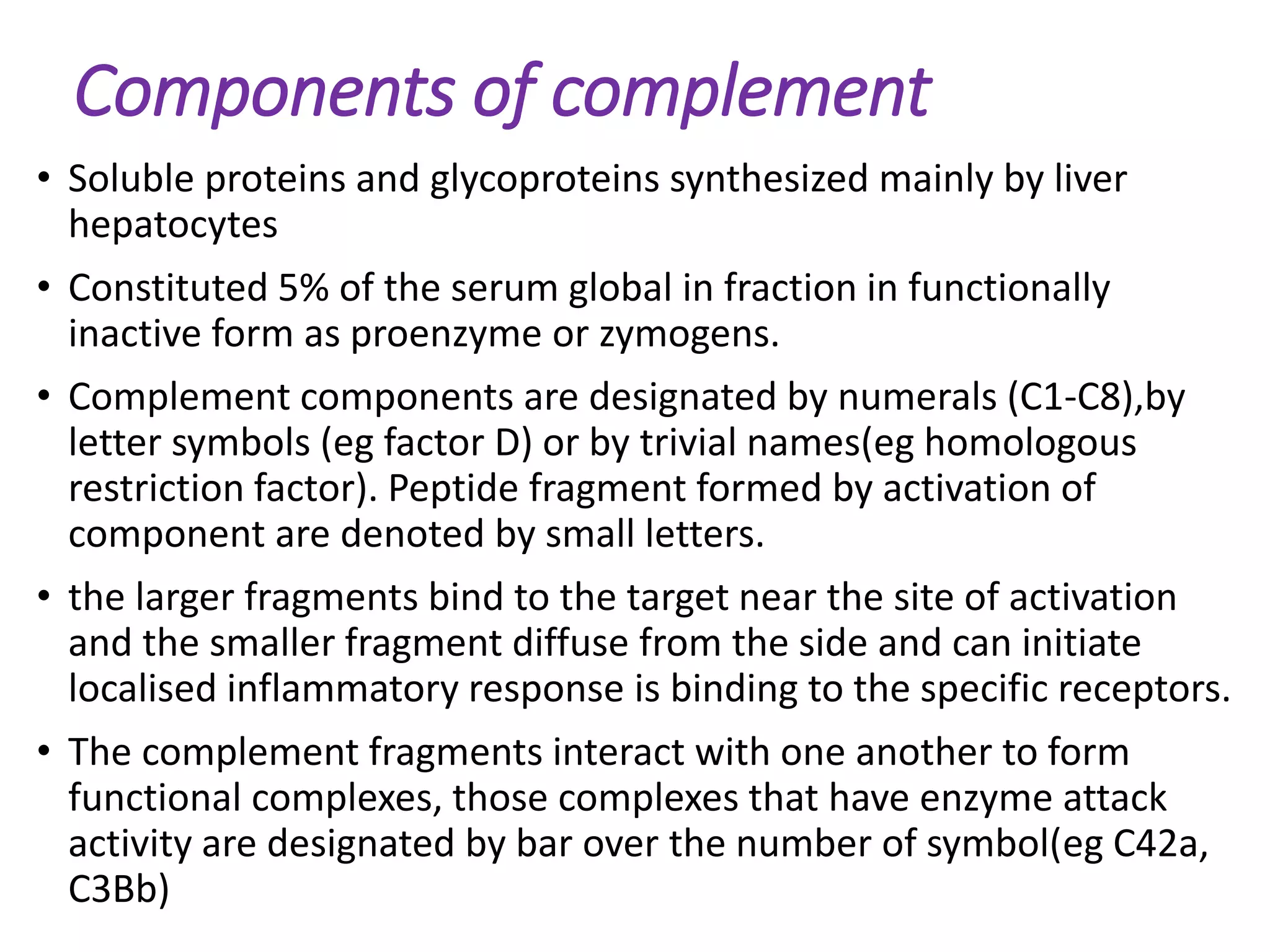 Components of complement

• Soluble proteins and glycoproteins synthesized mainly by liver hepatocytes

• Constituted 5% of the serum global in fraction in functionally inactive form as proenzyme or zymogens.

• Complement components are designated by numerals (C1-C8),by letter symbols (eg factor D) or by trivial names(eg homologous restriction factor). Peptide fragment formed by activation of component are denoted by small letters.

• the larger fragments bind to the target near the site of activation and the smaller fragment diffuse from the side and can initiate localised inflammatory response is binding to the specific receptors.

• The complement fragments interact with one another to form functional complexes, those complexes that have enzyme attack activity are designated by bar over the number of symbol(eg C42a, C3Bb)